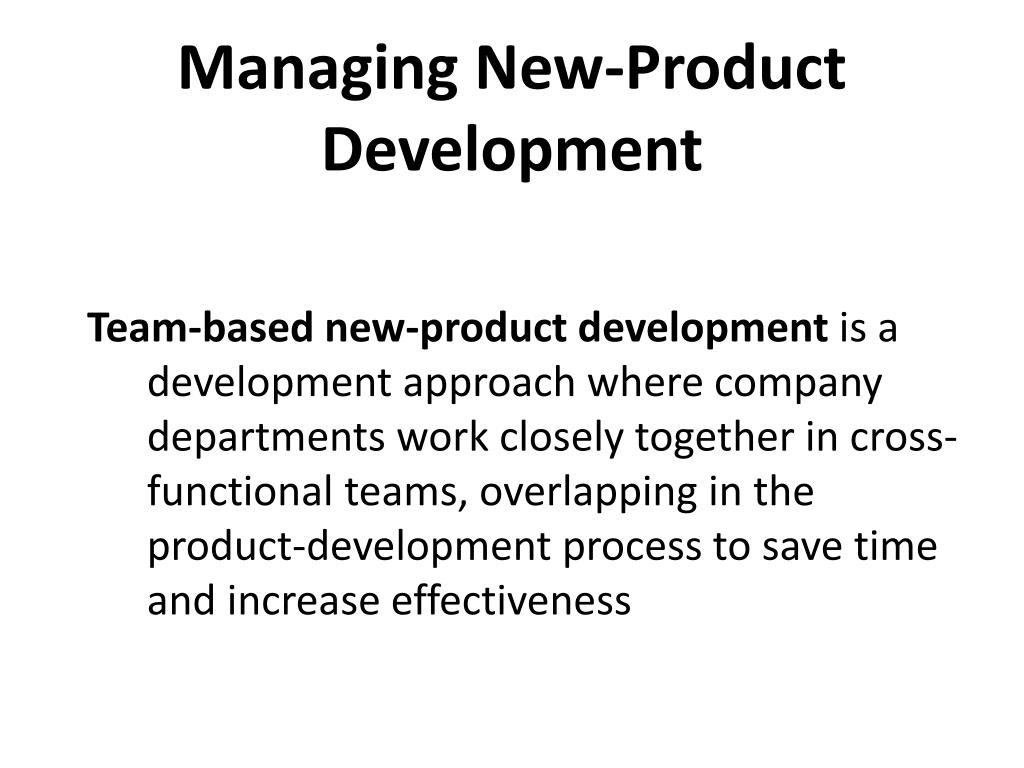 Managing New-Product Development

Team-based new-product development is a development approach where company departments work closely together in cross-functional teams, overlapping in the product-development process to save time and increase effectiveness